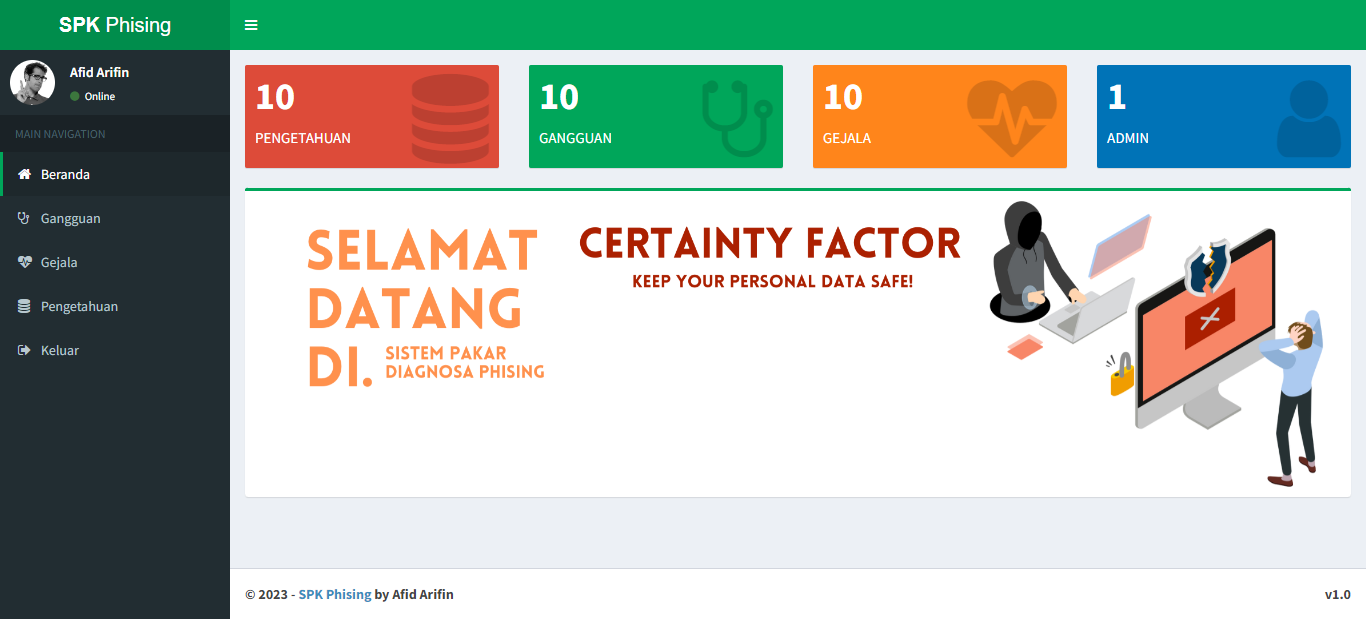 SPK Phising

Afid Arifin
Online

MAIN NAVIGATION

Beranda
Gangguan
Gejala
Pengetahuan
Keluar

10
PENGETAHUAN

10
GANGGUAN

10
GEJALA

1
ADMIN

SELAMAT DATANG DI. SISTEM PAKAR DIAGNOSA PHISING

CERTAINTY FACTOR
KEEP YOUR PERSONAL DATA SAFE!

© 2023 - SPK Phising by Afid Arifin

v1.0